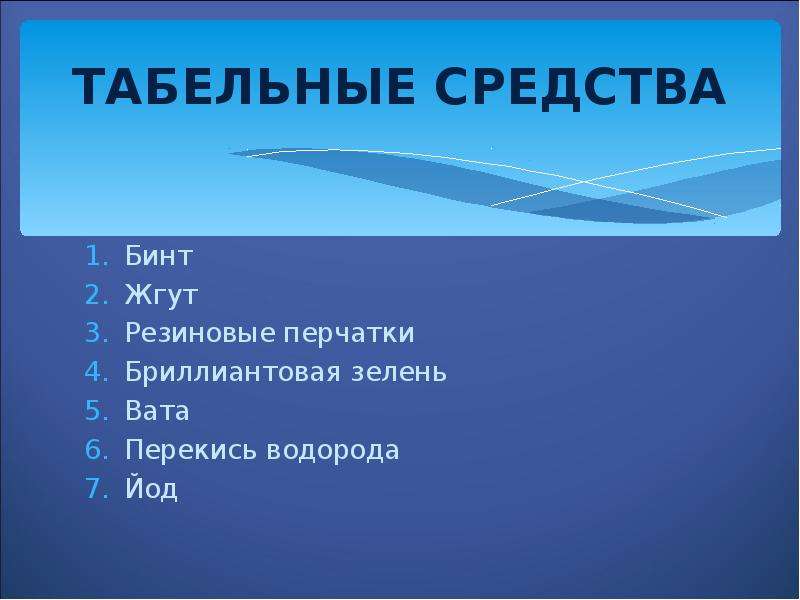 ТАБЕЛЬНЫЕ СРЕДСТВА

1. Бинт
2. Жгут
3. Резиновые перчатки
4. Бриллиантовая зелень
5. Вата
6. Перекись водорода
7. Йод